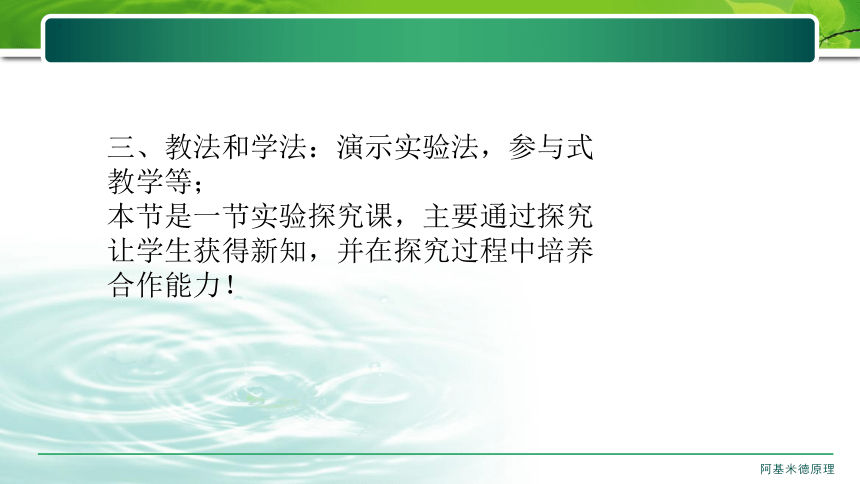 三、教法和学法：演示实验法，参与式教学等；
本节是一节实验探究课，主要通过探究让学生获得新知，并在探究过程中培养合作能力！

阿基米德原理